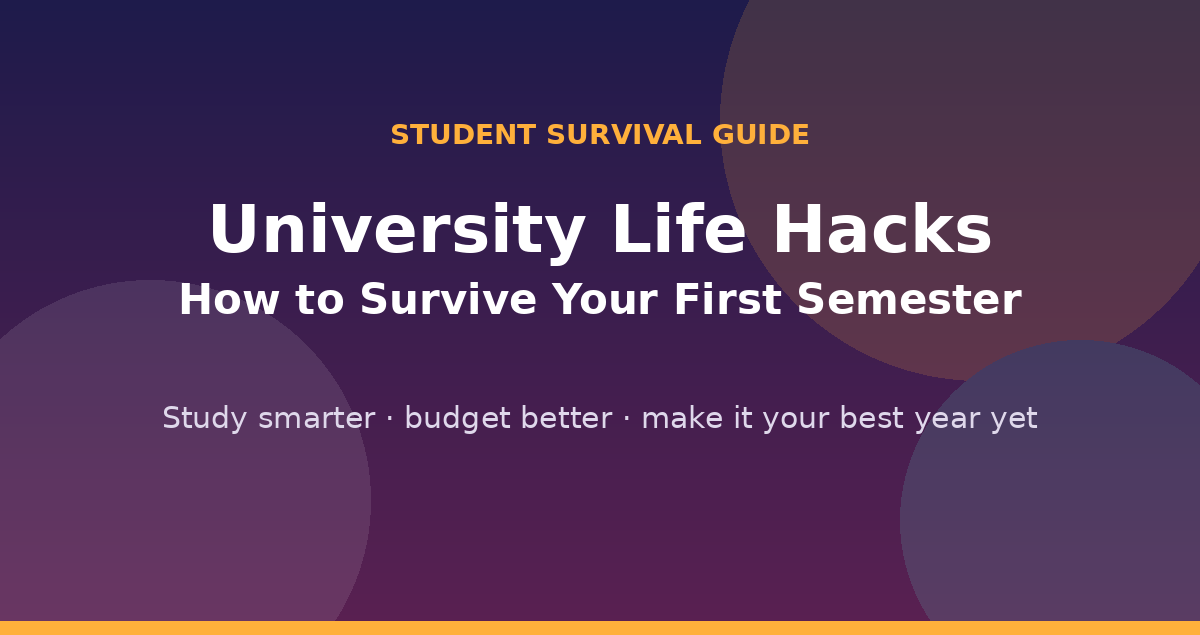 STUDENT SURVIVAL GUIDE

University Life Hacks
How to Survive Your First Semester

Study smarter · budget better · make it your best year yet